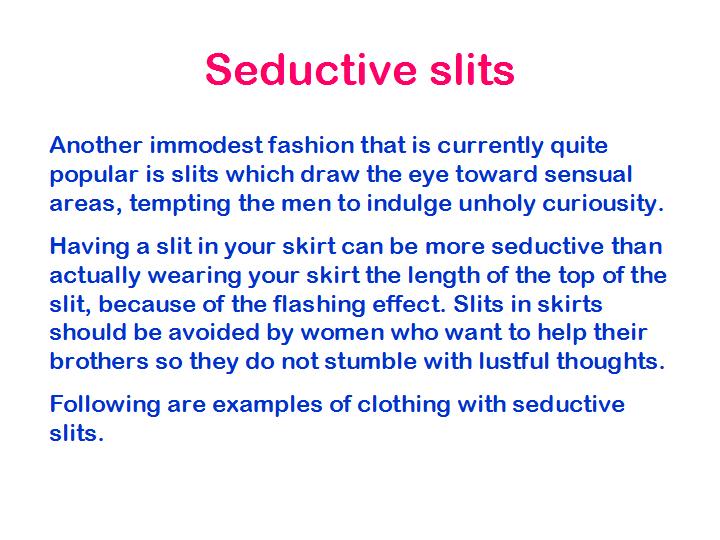 Seductive slits

Another immodest fashion that is currently quite popular is slits which draw the eye toward sensual areas, tempting the men to indulge unholy curiousity.

Having a slit in your skirt can be more seductive than actually wearing your skirt the length of the top of the slit, because of the flashing effect. Slits in skirts should be avoided by women who want to help their brothers so they do not stumble with lustful thoughts.

Following are examples of clothing with seductive slits.